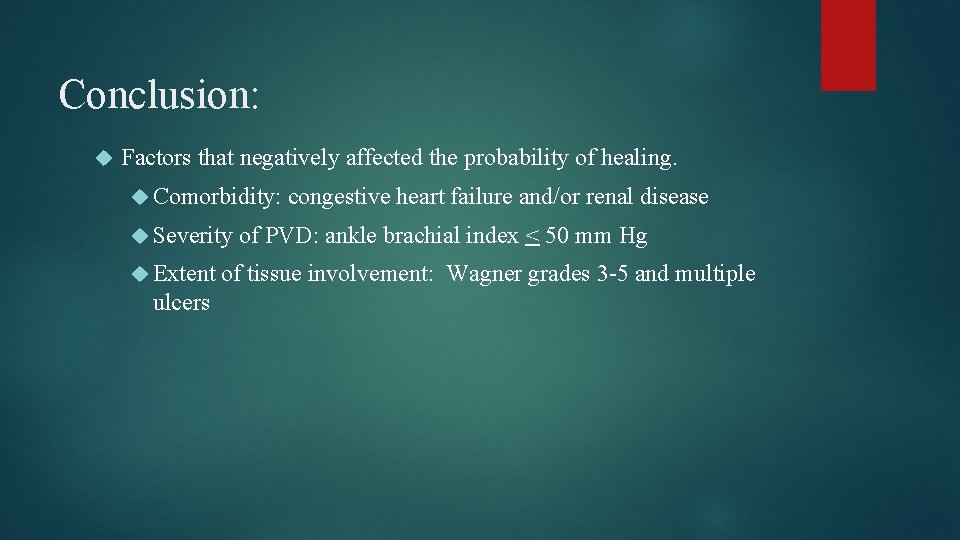 Conclusion:

Factors that negatively affected the probability of healing.

Comorbidity: congestive heart failure and/or renal disease

Severity of PVD: ankle brachial index $\leq$ 50 mm Hg

Extent of tissue involvement: Wagner grades 3-5 and multiple ulcers